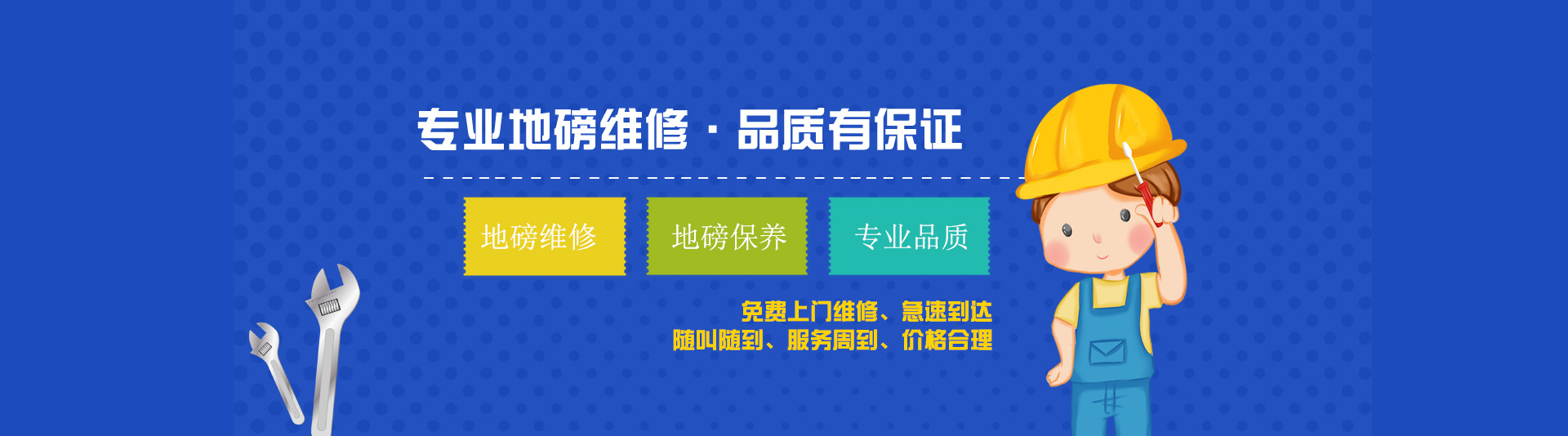 专业地磅维修 · 品质有保证

地磅维修

地磅保养

专业品质

免费上门维修、急速到达
随叫随到、服务周到、价格合理